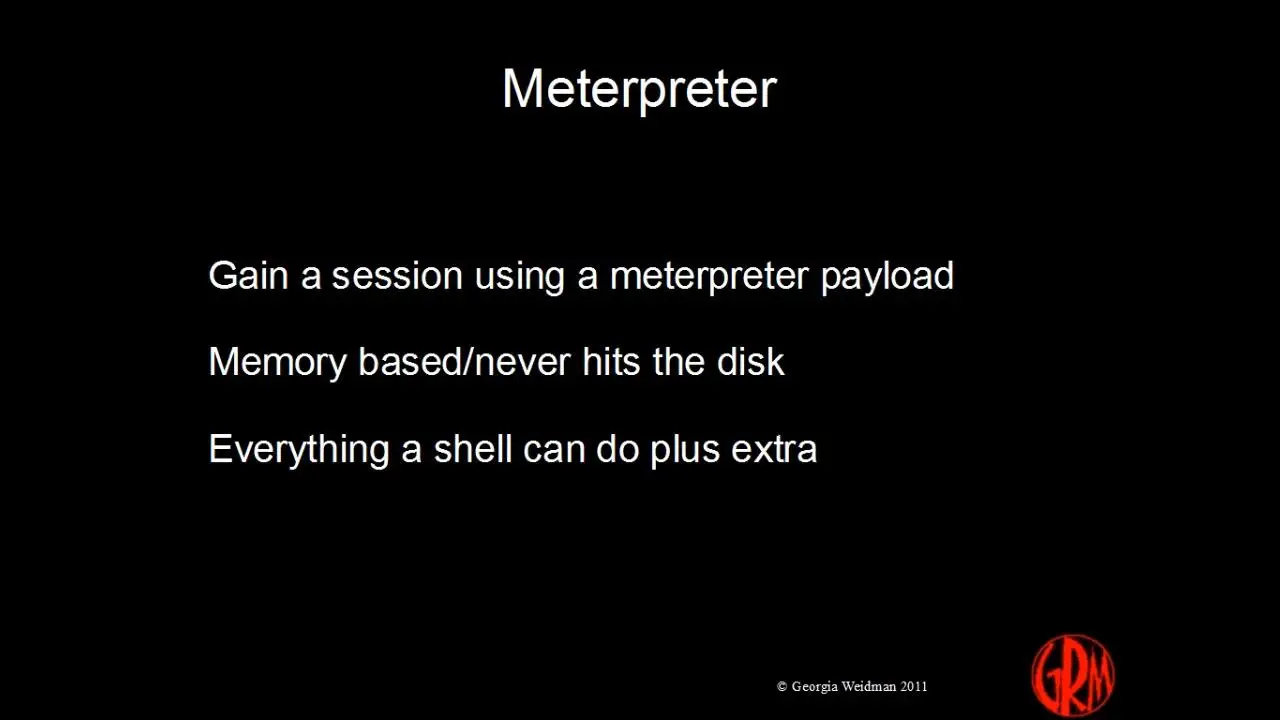 Meterpreter

Gain a session using a meterpreter payload

Memory based/never hits the disk

Everything a shell can do plus extra

© Georgia Weidman 2011

GRM